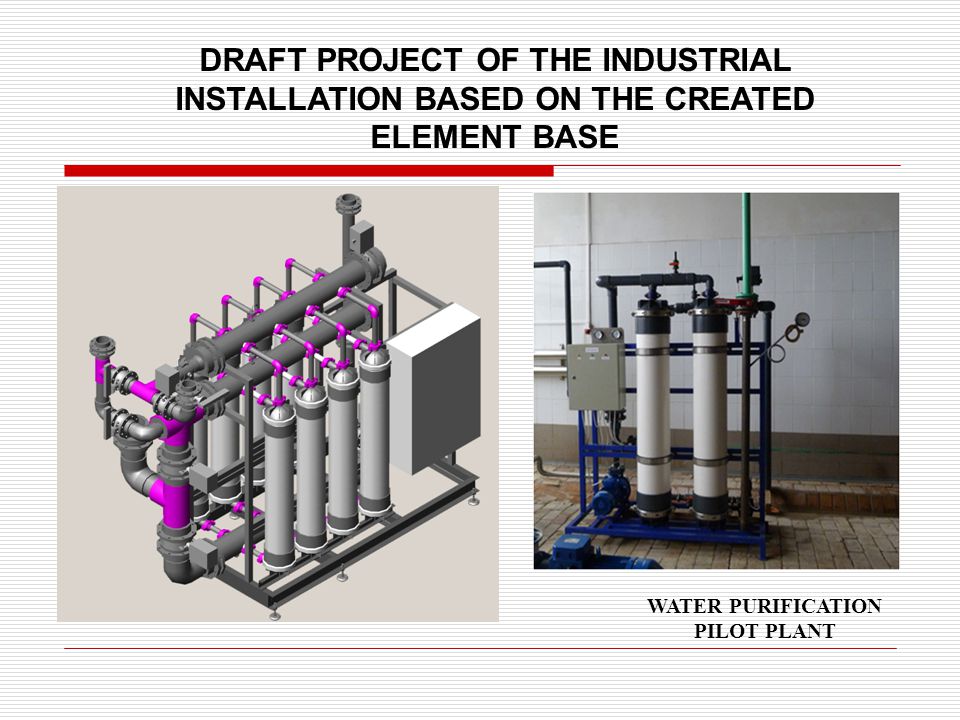 DRAFT PROJECT OF THE INDUSTRIAL INSTALLATION BASED ON THE CREATED ELEMENT BASE

WATER PURIFICATION PILOT PLANT